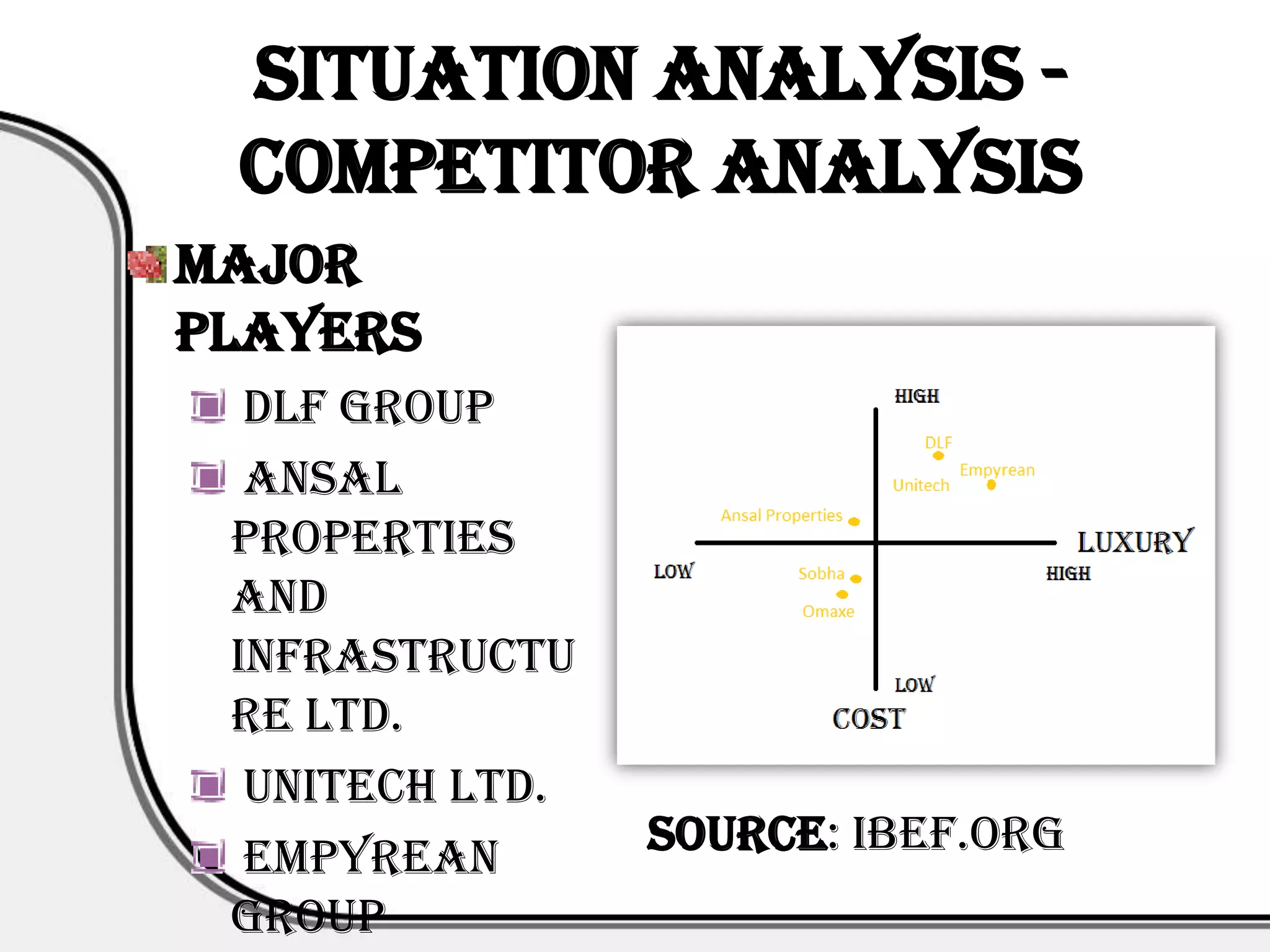 SITUATION ANALYSIS - COMPETITOR ANALYSIS

MAJOR PLAYERS

DLF GROUP

ANSAL PROPERTIES AND INFRASTRUCTURE LTD.

UNITECH LTD.

EMPYREAN GROUP

HIGH

DLF

Empyrean

Unitech

Ansal Properties

LUXURY

LOW

Sobha

HIGH

Omaxe

LOW

COST

SOURCE: IBEF.ORG